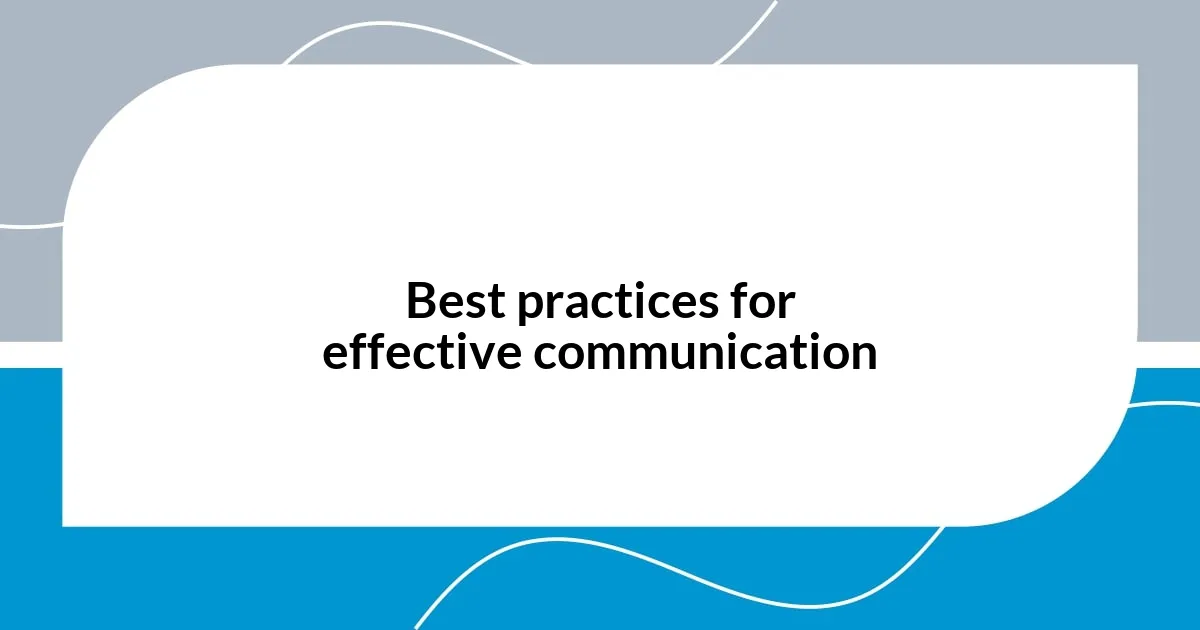 Best practices for effective communication